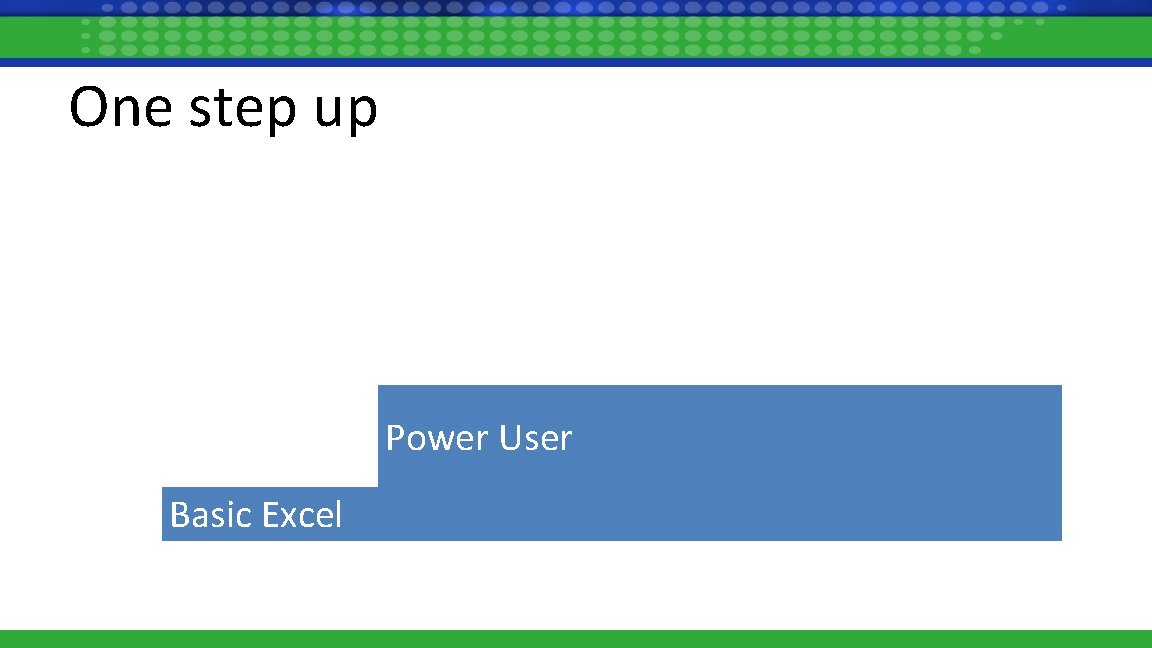 One step up

Power User

Basic Excel